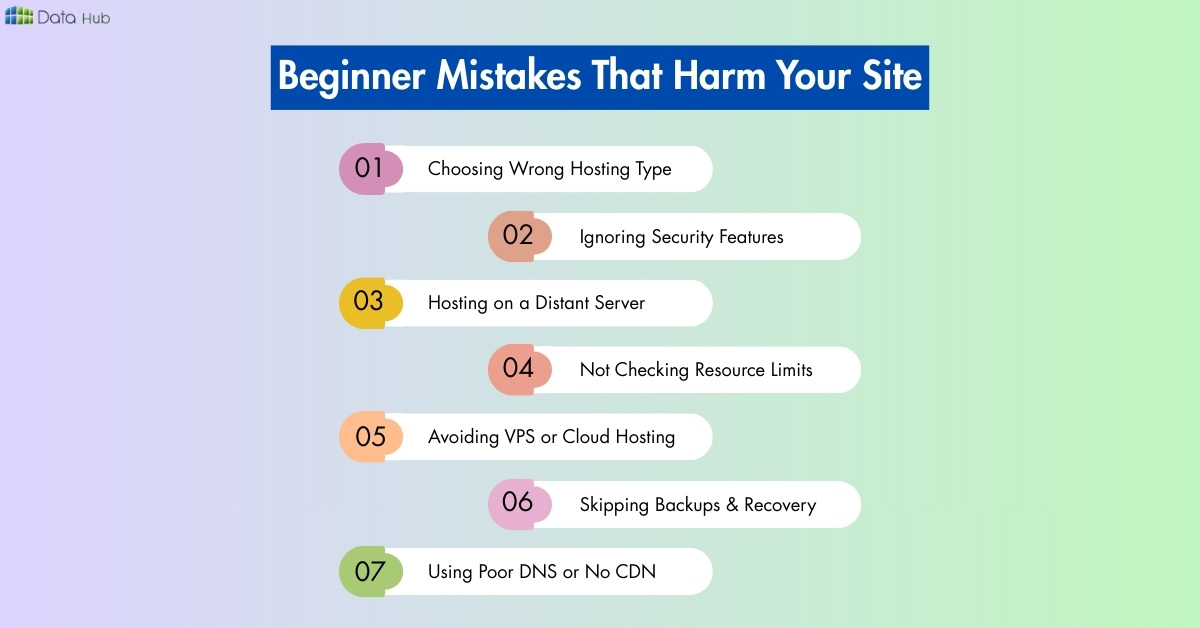 Data Hub

Beginner Mistakes That Harm Your Site

01 Choosing Wrong Hosting Type

02 Ignoring Security Features

03 Hosting on a Distant Server

04 Not Checking Resource Limits

05 Avoiding VPS or Cloud Hosting

06 Skipping Backups & Recovery

07 Using Poor DNS or No CDN